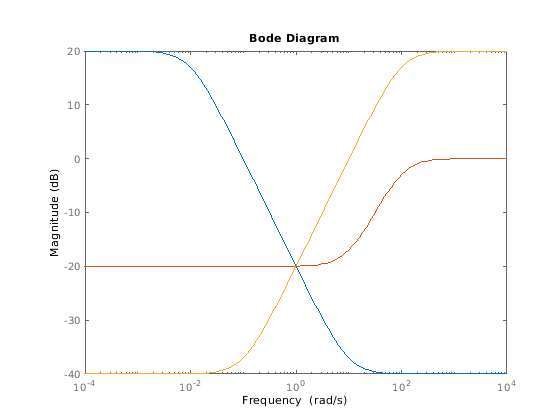 Bode Diagram

Magnitude (dB)

20
10
0
-10
-20
-30
-40

$10^{-4}$ $10^{-2}$ $10^{0}$ $10^{2}$ $10^{4}$

Frequency (rad/s)